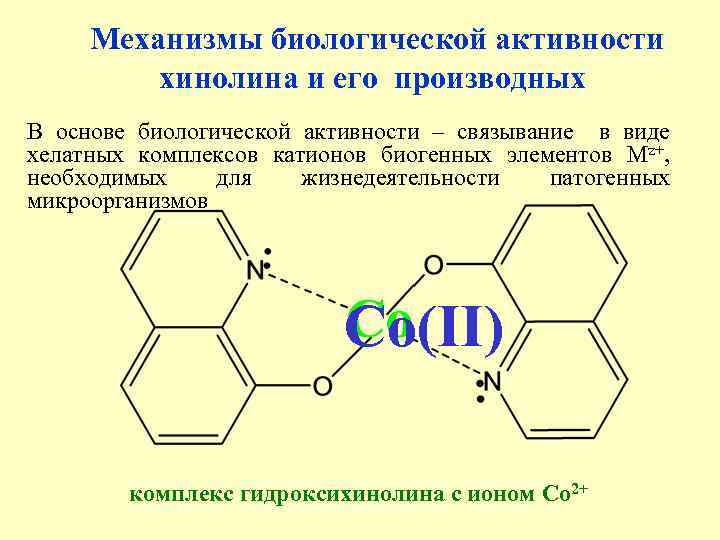 Механизмы биологической активности хинолина и его производных

В основе биологической активности – связывание в виде хелатных комплексов катионов биогенных элементов $M^{z+}$, необходимых для жизнедеятельности патогенных микроорганизмов

N

O

Co

Co(II)

O

N

комплекс гидроксихинолина с ионом $Co^{2+}$